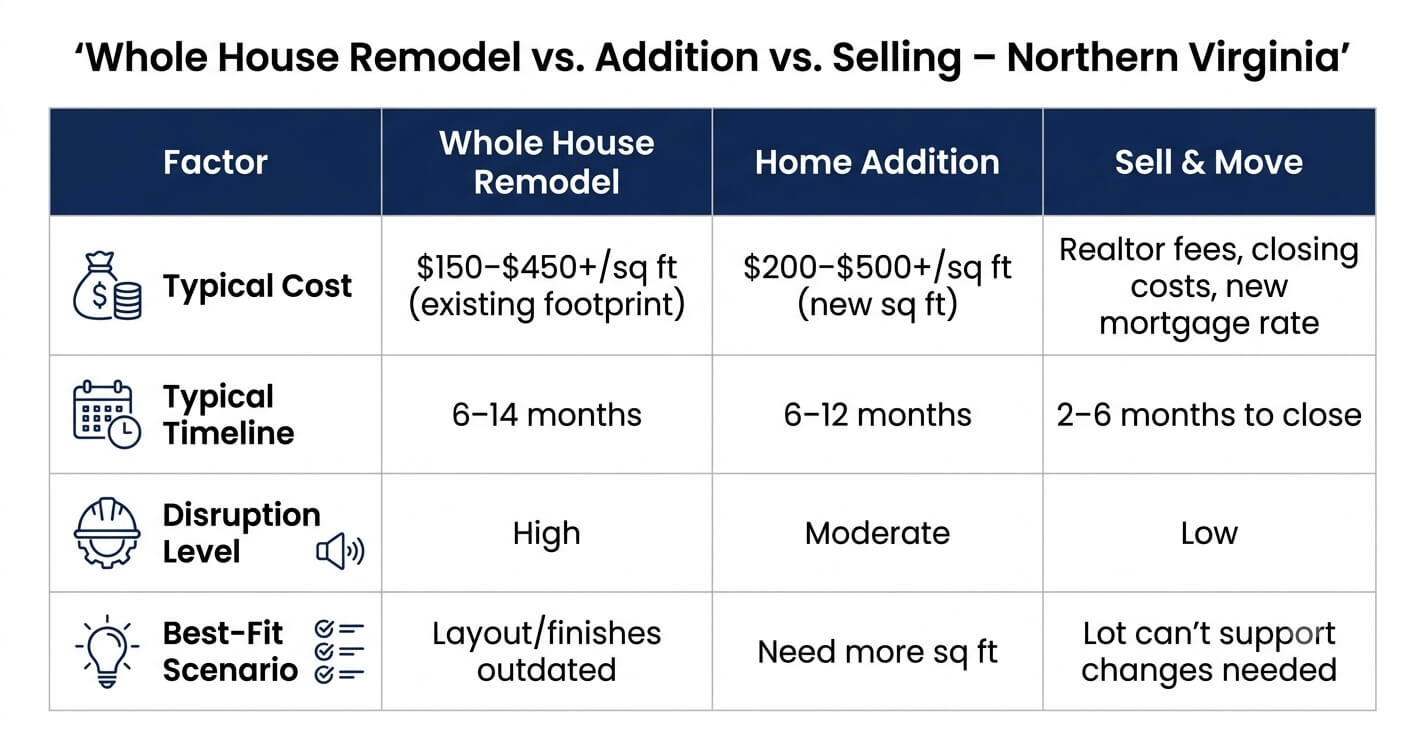 ‘Whole House Remodel vs. Addition vs. Selling – Northern Virginia’

| Factor | Whole House Remodel | Home Addition | Sell & Move |
|---|---|---|---|
| Typical Cost | \$150–\$450+/sq ft (existing footprint) | \$200–\$500+/sq ft (new sq ft) | Realtor fees, closing costs, new mortgage rate |
| Typical Timeline | 6–14 months | 6–12 months | 2–6 months to close |
| Disruption Level | High | Moderate | Low |
| Best-Fit Scenario | Layout/finishes outdated | Need more sq ft | Lot can’t support changes needed |